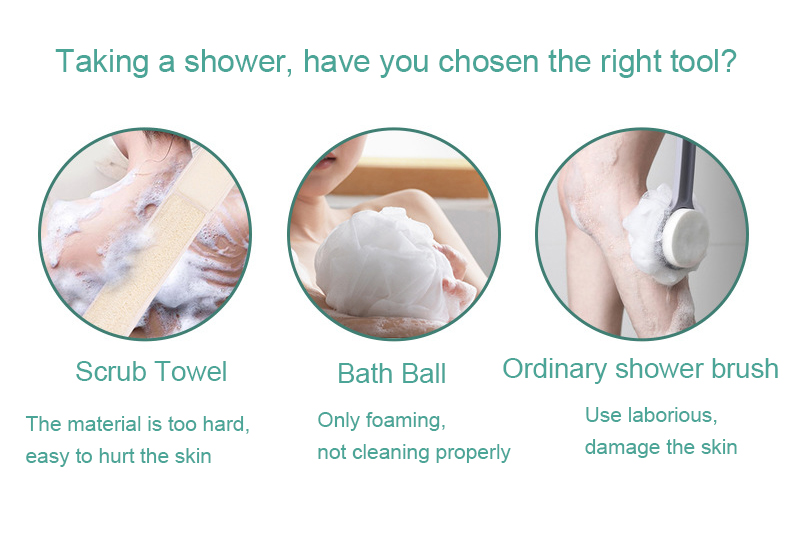 Taking a shower, have you chosen the right tool?

Scrub Towel

The material is too hard, easy to hurt the skin

Bath Ball

Only foaming, not cleaning properly

Ordinary shower brush

Use laborious, damage the skin